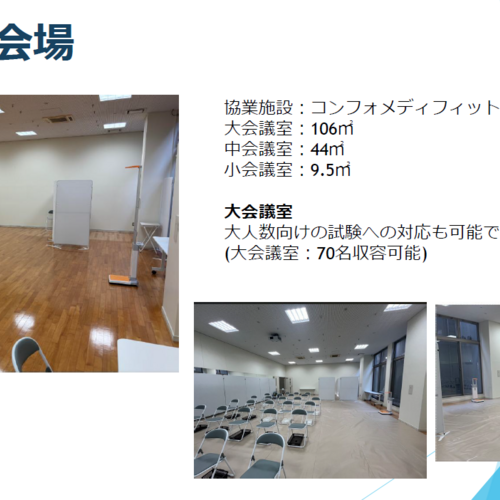 会場

協業施設：コンフォメディフィット
大会議室：106㎡
中会議室：44㎡
小会議室：9.5㎡

大会議室
大人数向けの試験への対応も可能で
(大会議室：70名収容可能)